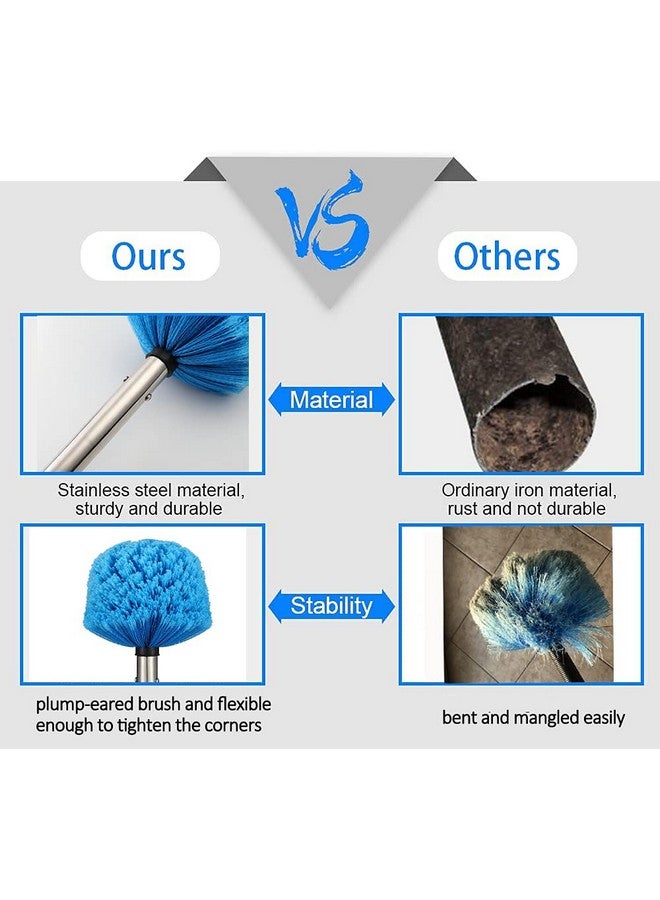 VS

Ours

Others

Material

Stainless steel material, sturdy and durable

Ordinary iron material, rust and not durable

Stability

plump-eared brush and flexible enough to tighten the corners

bent and mangled easily